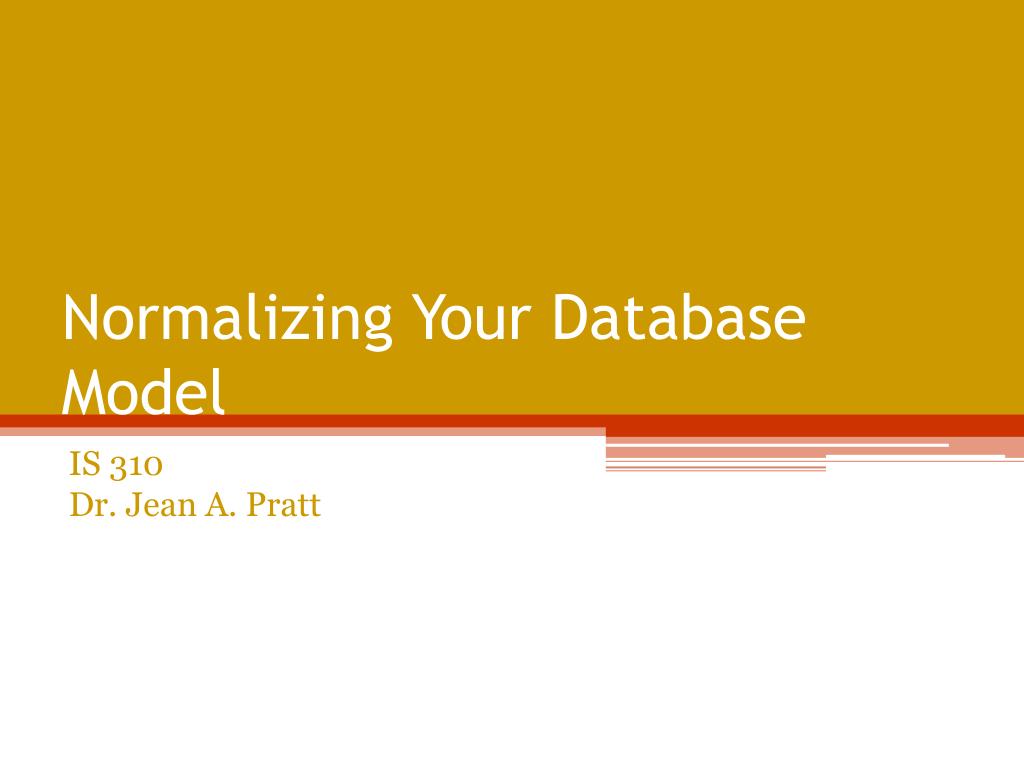 Normalizing Your Database Model

IS 310
Dr. Jean A. Pratt